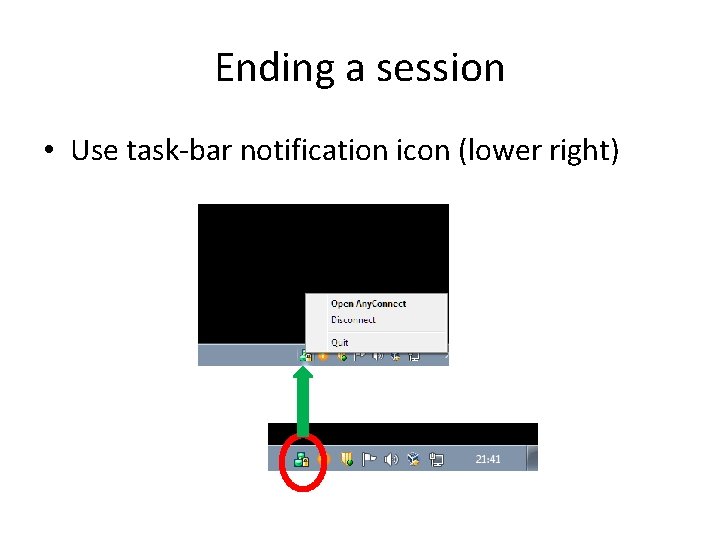 Ending a session

• Use task-bar notification icon (lower right)

Open AnyConnect
Disconnect
Quit

21:41